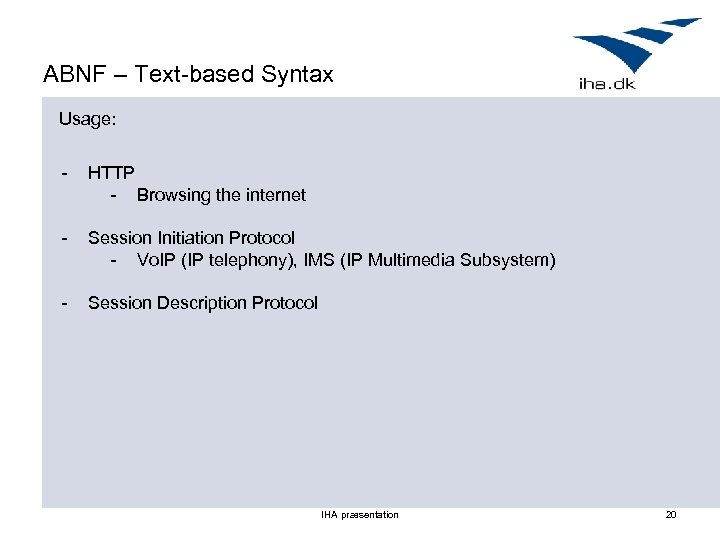 ABNF – Text-based Syntax

iha.dk

Usage:

- HTTP
  - Browsing the internet

- Session Initiation Protocol
  - VoIP (IP telephony), IMS (IP Multimedia Subsystem)

- Session Description Protocol

IHA præsentation

20